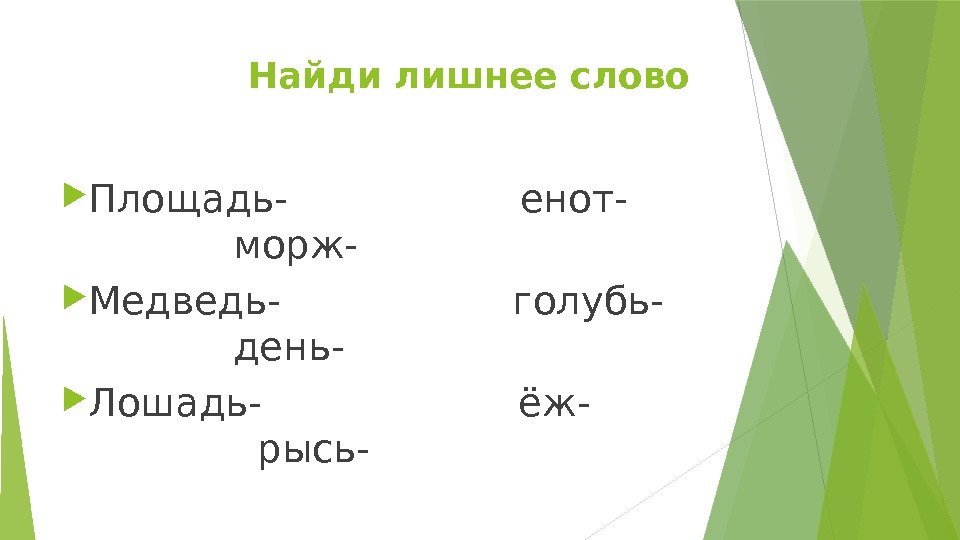 Найди лишнее слово

Площадь- енот- морж-

Медведь- голубь- день-

Лошадь- ёж- рысь-